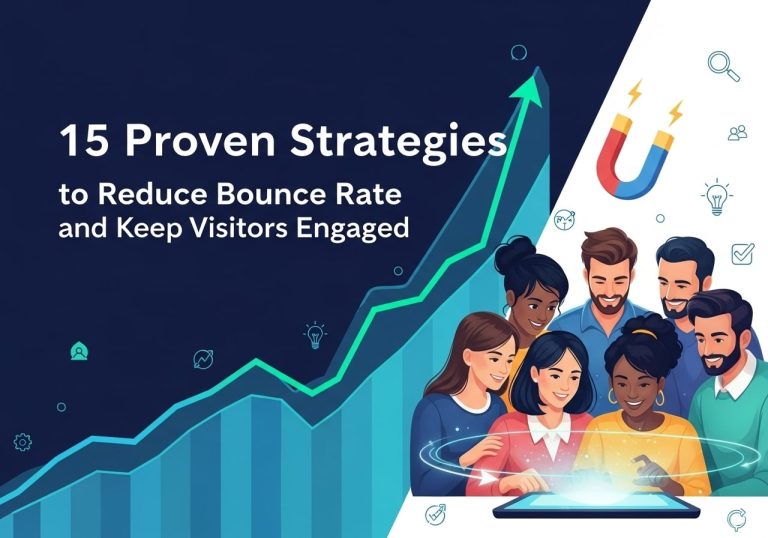 15 Proven Strategies
to Reduce Bounce Rate and Keep Visitors Engaged